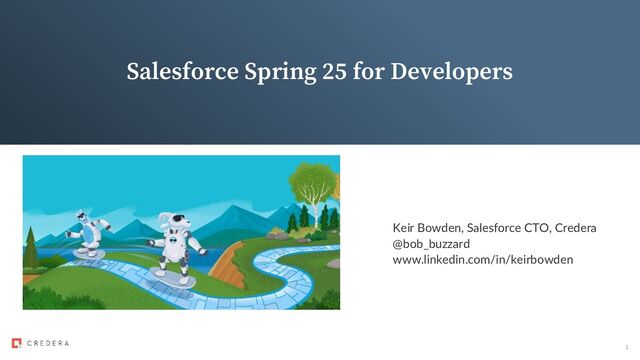 Salesforce Spring 25 for Developers

Keir Bowden, Salesforce CTO, Credera
@bob_buzzard
www.linkedin.com/in/keirbowden

CREDERA

1